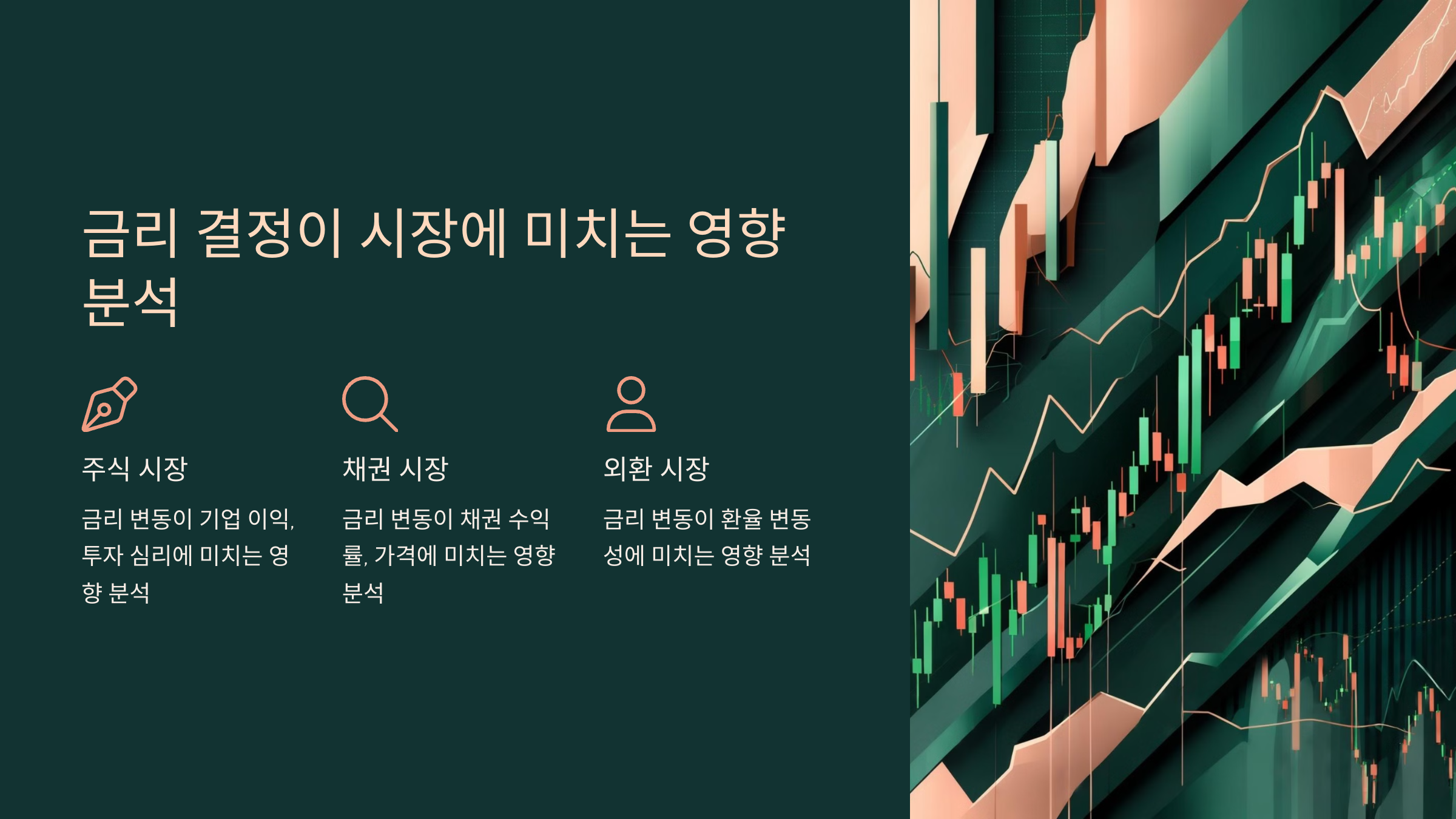 금리 결정이 시장에 미치는 영향 분석

주식 시장

금리 변동이 기업 이익, 투자 심리에 미치는 영향 분석

채권 시장

금리 변동이 채권 수익률, 가격에 미치는 영향 분석

외환 시장

금리 변동이 환율 변동성에 미치는 영향 분석